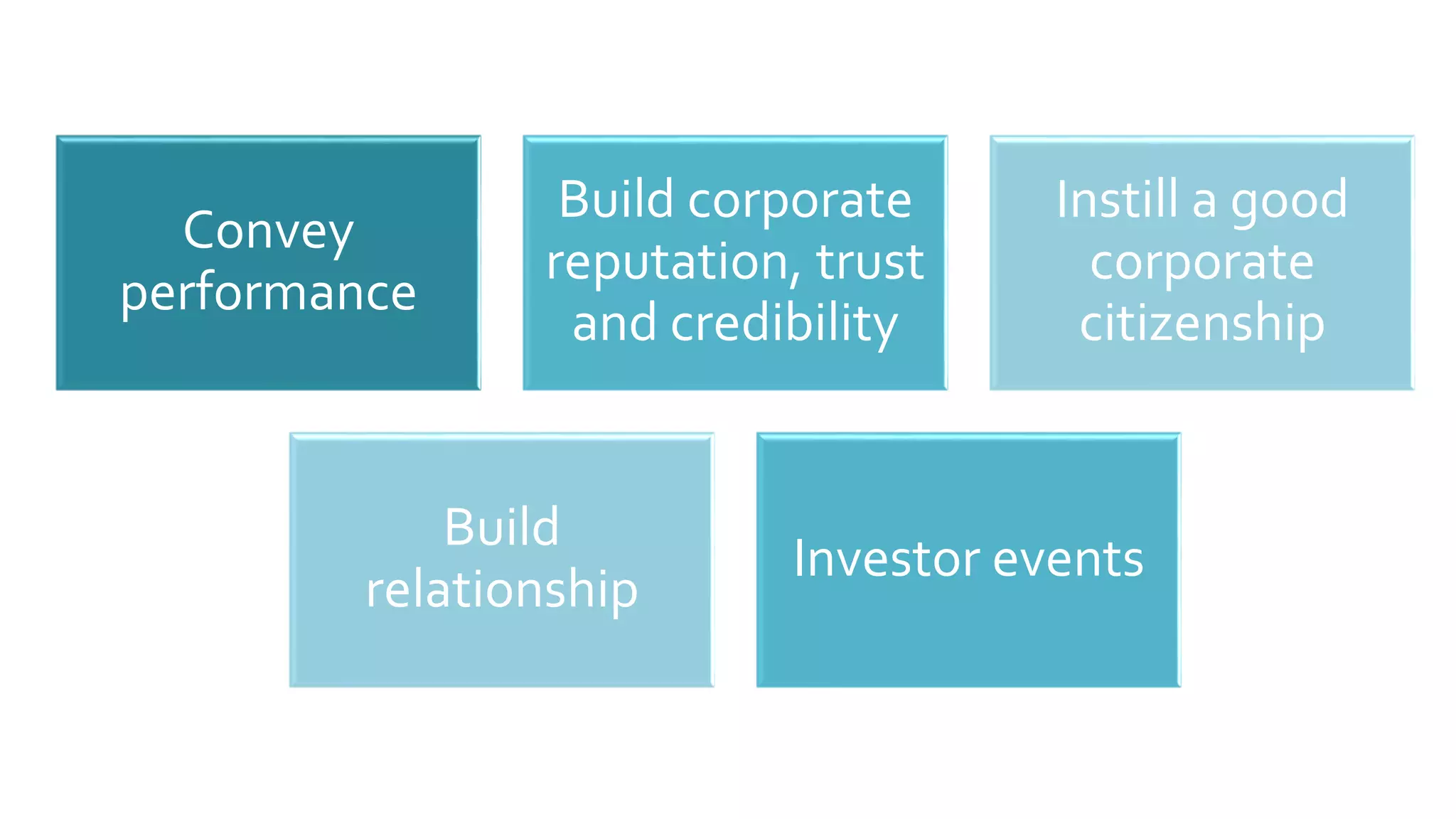 Convey performance

Build corporate reputation, trust and credibility

Instill a good corporate citizenship

Build relationship

Investor events